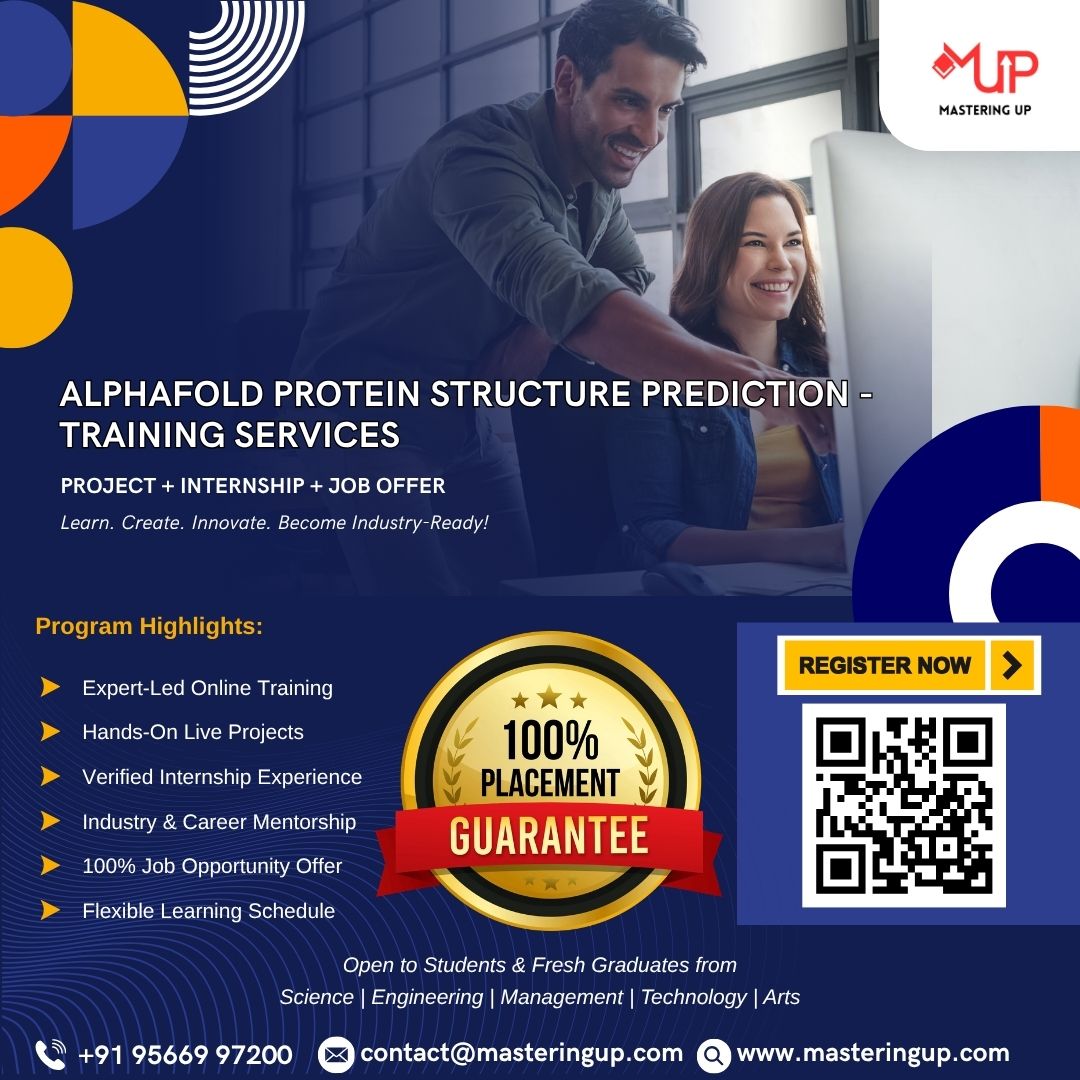 MUP
MASTERING UP

ALPHAFOLD PROTEIN STRUCTURE PREDICTION - TRAINING SERVICES

PROJECT + INTERNSHIP + JOB OFFER

Learn. Create. Innovate. Become Industry-Ready!

Program Highlights:

➤ Expert-Led Online Training
➤ Hands-On Live Projects
➤ Verified Internship Experience
➤ Industry & Career Mentorship
➤ 100% Job Opportunity Offer
➤ Flexible Learning Schedule

100% PLACEMENT GUARANTEE

REGISTER NOW

Open to Students & Fresh Graduates from
Science | Engineering | Management | Technology | Arts

+91 95669 97200 contact@masteringup.com www.masteringup.com